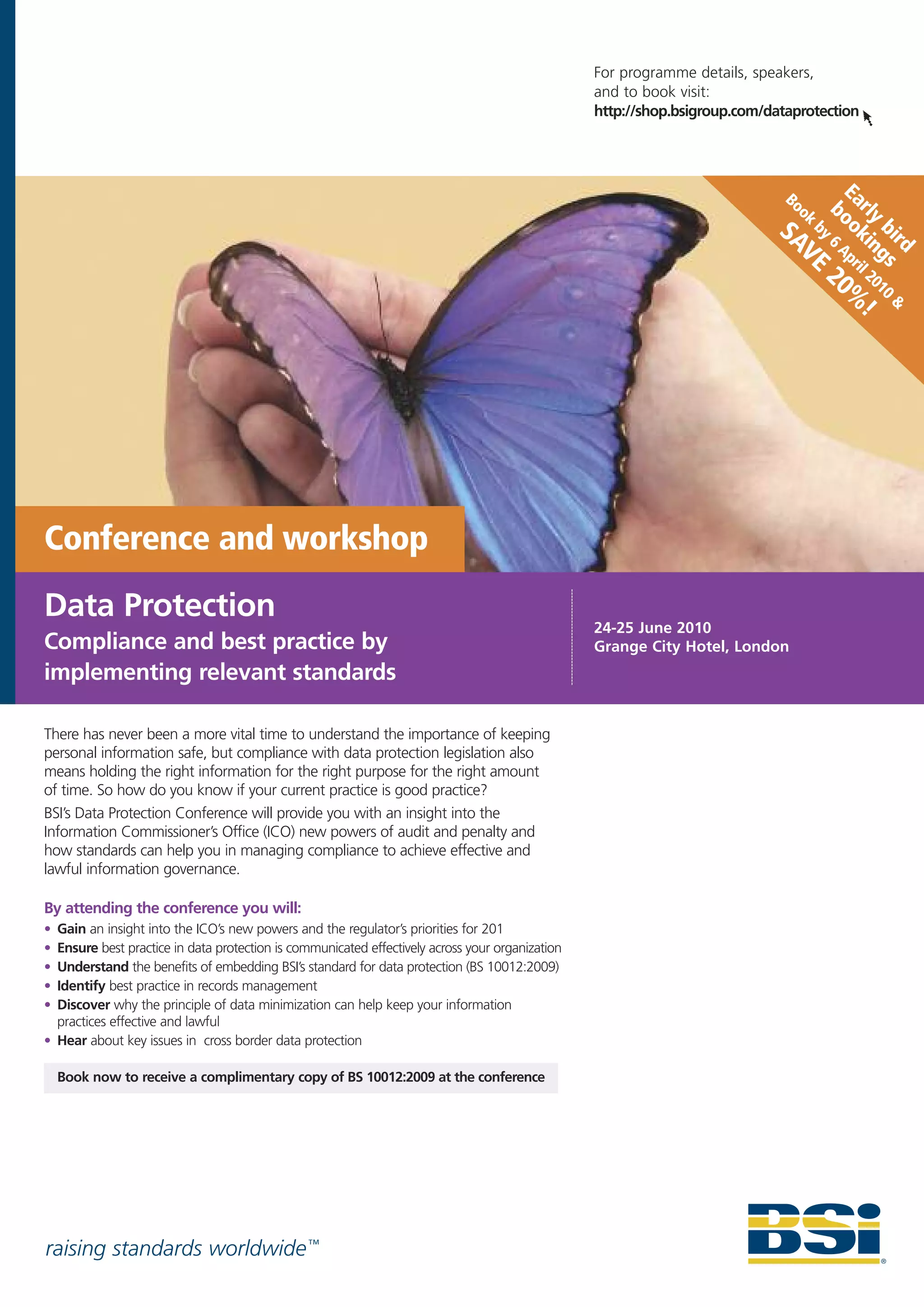 For programme details, speakers, and to book visit:
http://shop.bsigroup.com/dataprotection

Early bird bookings
Book by 6 April 2010 &
SAVE 20%!

Conference and workshop

Data Protection
Compliance and best practice by implementing relevant standards

24-25 June 2010
Grange City Hotel, London

There has never been a more vital time to understand the importance of keeping personal information safe, but compliance with data protection legislation also means holding the right information for the right purpose for the right amount of time. So how do you know if your current practice is good practice?

BSI's Data Protection Conference will provide you with an insight into the Information Commissioner's Office (ICO) new powers of audit and penalty and how standards can help you in managing compliance to achieve effective and lawful information governance.

By attending the conference you will:
• Gain an insight into the ICO's new powers and the regulator's priorities for 201
• Ensure best practice in data protection is communicated effectively across your organization
• Understand the benefits of embedding BSI's standard for data protection (BS 10012:2009)
• Identify best practice in records management
• Discover why the principle of data minimization can help keep your information practices effective and lawful
• Hear about key issues in cross border data protection

Book now to receive a complimentary copy of BS 10012:2009 at the conference

raising standards worldwide™

BSi®